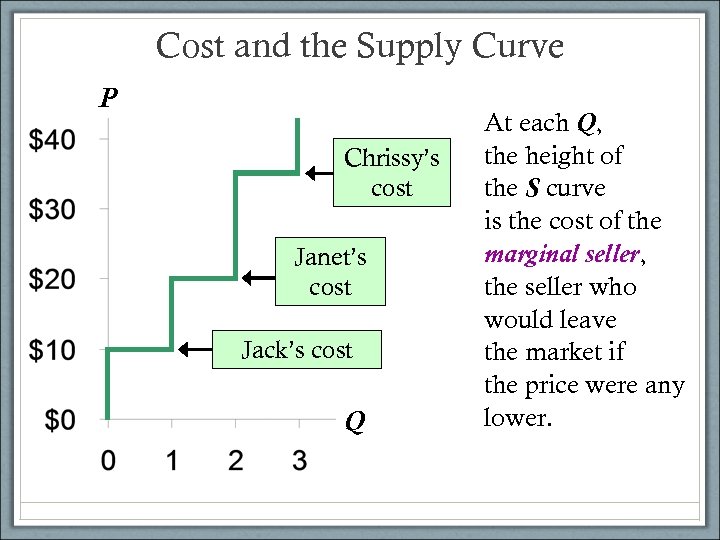 Cost and the Supply Curve

P

$40

$30

$20

$10

$0

0 1 2 3

Q

Chrissy's cost

Janet's cost

Jack's cost

At each Q, the height of the S curve is the cost of the marginal seller, the seller who would leave the market if the price were any lower.